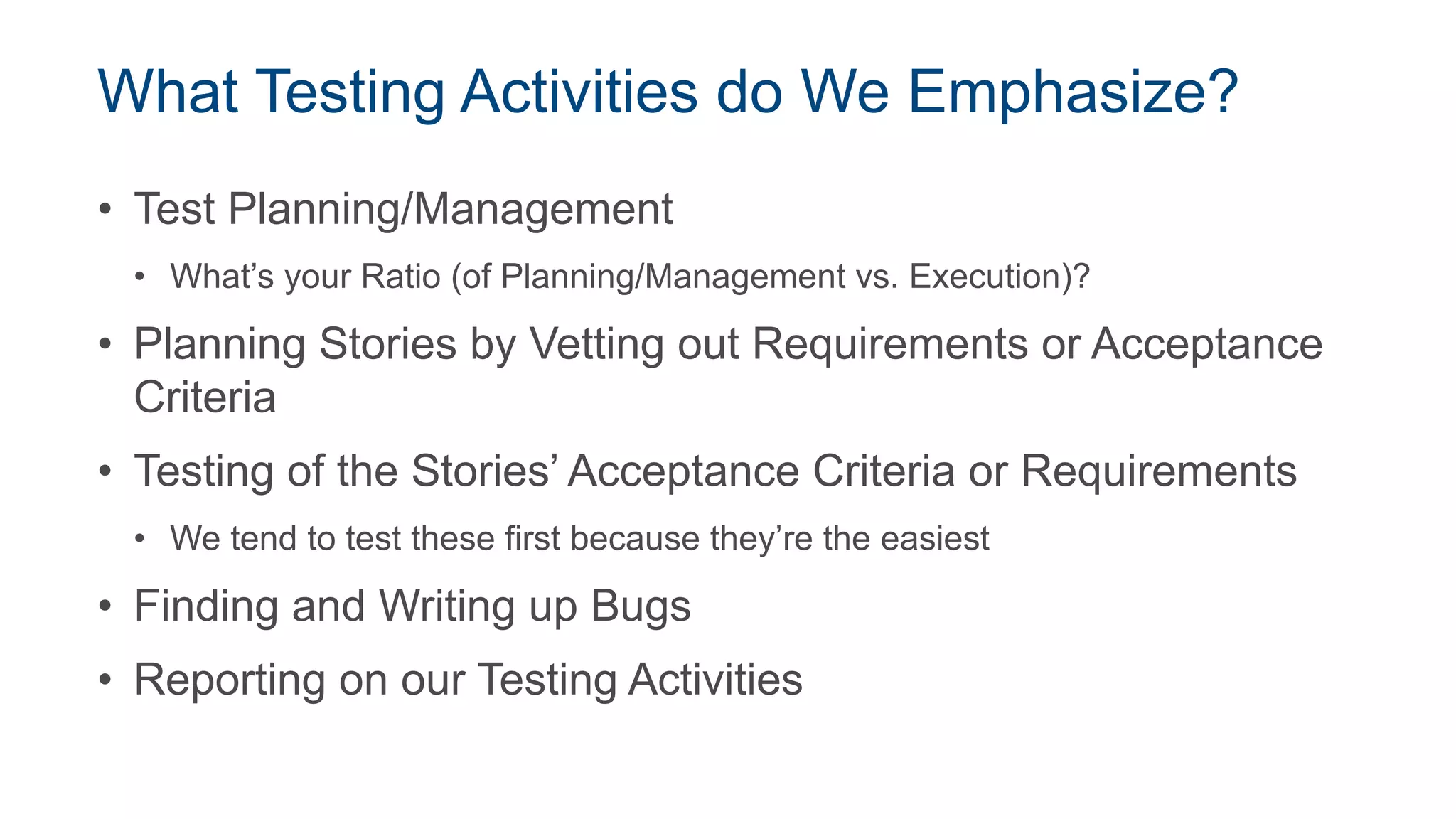 What Testing Activities do We Emphasize?

• Test Planning/Management
  • What's your Ratio (of Planning/Management vs. Execution)?
• Planning Stories by Vetting out Requirements or Acceptance Criteria
• Testing of the Stories' Acceptance Criteria or Requirements
  • We tend to test these first because they're the easiest
• Finding and Writing up Bugs
• Reporting on our Testing Activities